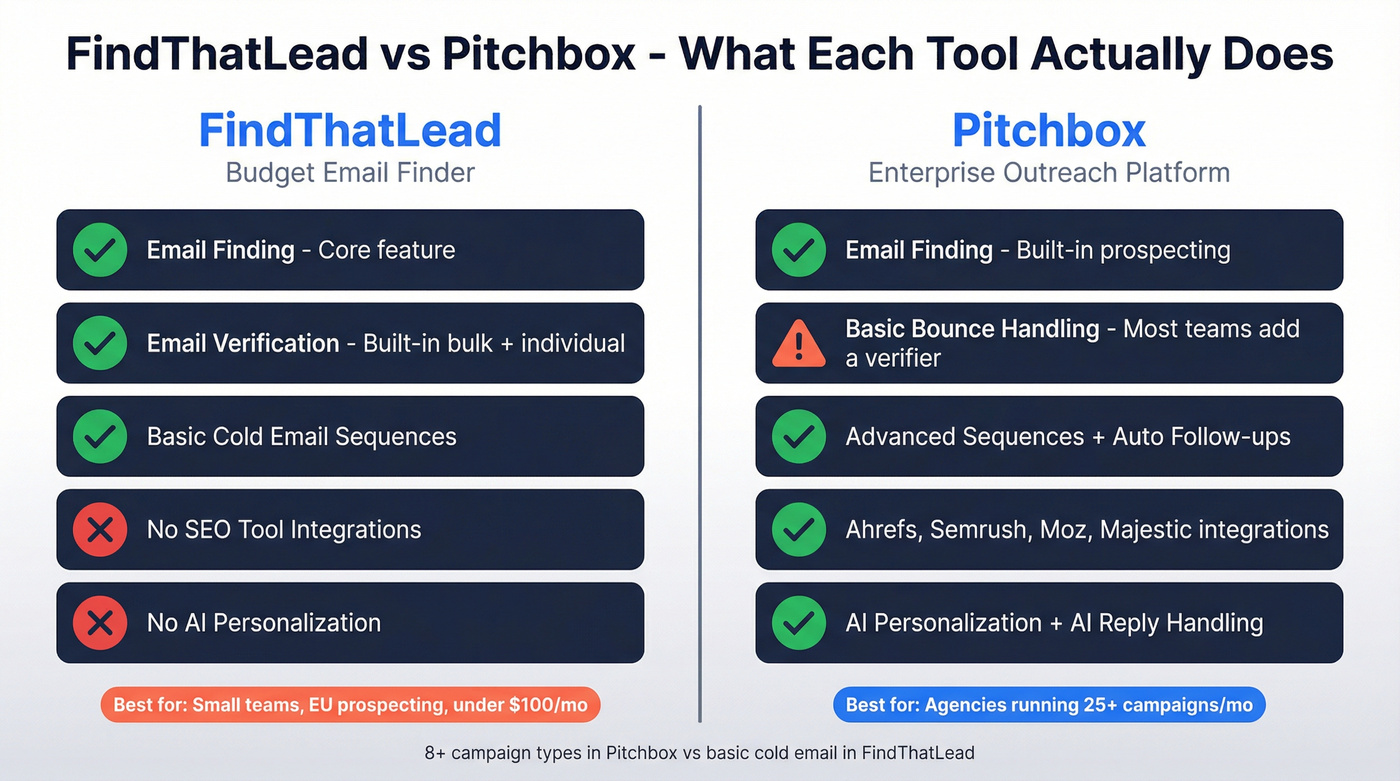 FindThatLead vs Pitchbox - What Each Tool Actually Does

FindThatLead
Budget Email Finder

Email Finding - Core feature

Email Verification - Built-in bulk + individual

Basic Cold Email Sequences

No SEO Tool Integrations

No AI Personalization

Best for: Small teams, EU prospecting, under $100/mo

Pitchbox
Enterprise Outreach Platform

Email Finding - Built-in prospecting

Basic Bounce Handling - Most teams add a verifier

Advanced Sequences + Auto Follow-ups

Ahrefs, Semrush, Moz, Majestic integrations

AI Personalization + AI Reply Handling

Best for: Agencies running 25+ campaigns/mo

8+ campaign types in Pitchbox vs basic cold email in FindThatLead